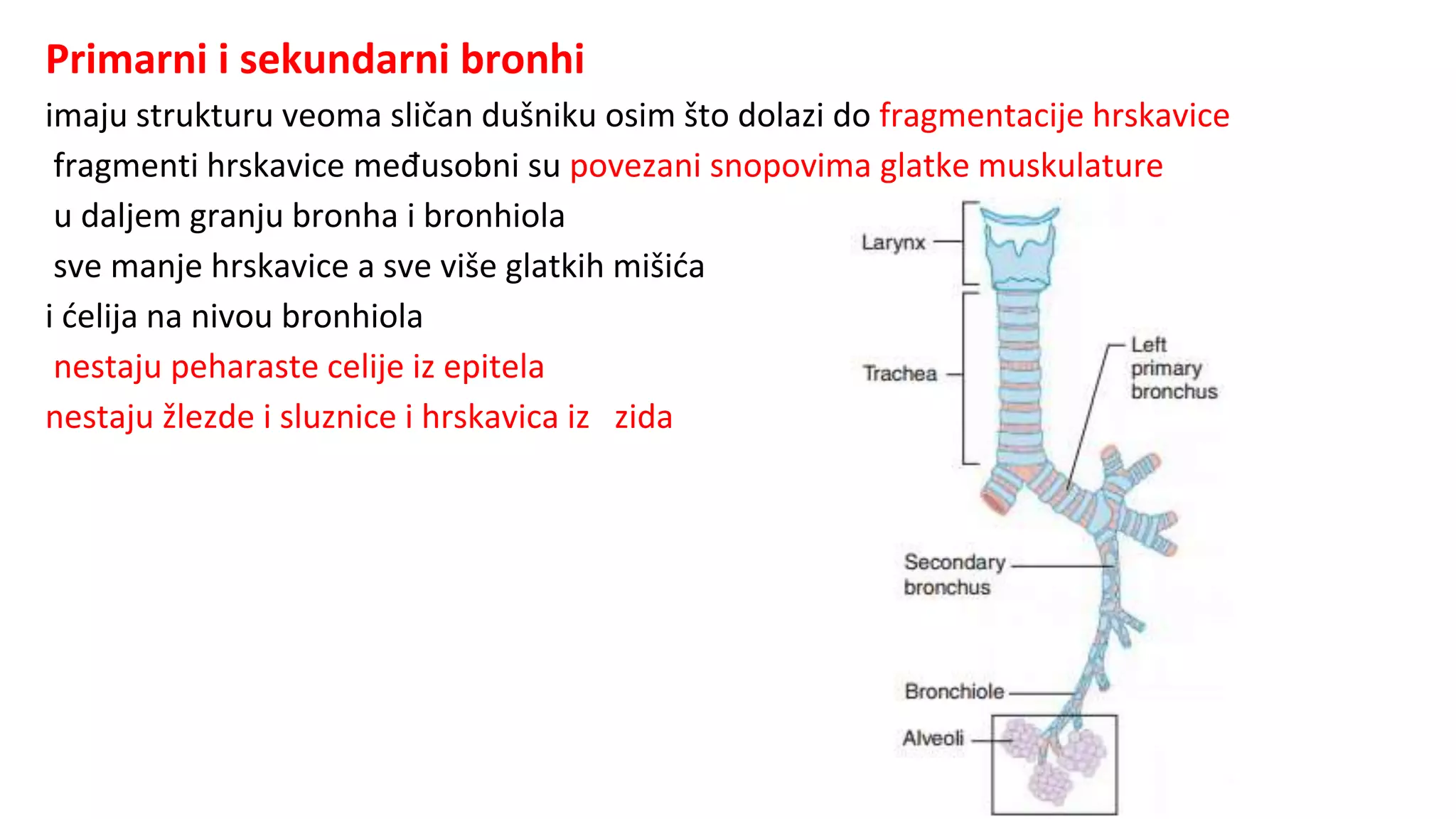 Primarni i sekundarni bronhi

imaju strukturu veoma sličan dušniku osim što dolazi do fragmentacije hrskavice

fragmenti hrskavice međusobni su povezani snopovima glatke muskulature

u daljem granju bronha i bronhiola

sve manje hrskavice a sve više glatkih mišića

i ćelija na nivou bronhiola

nestaju peharaste celije iz epitela

nestaju žlezde i sluznice i hrskavica iz zida

Larynx
Trachea
Left primary bronchus
Secondary bronchus
Bronchiole
Alveoli